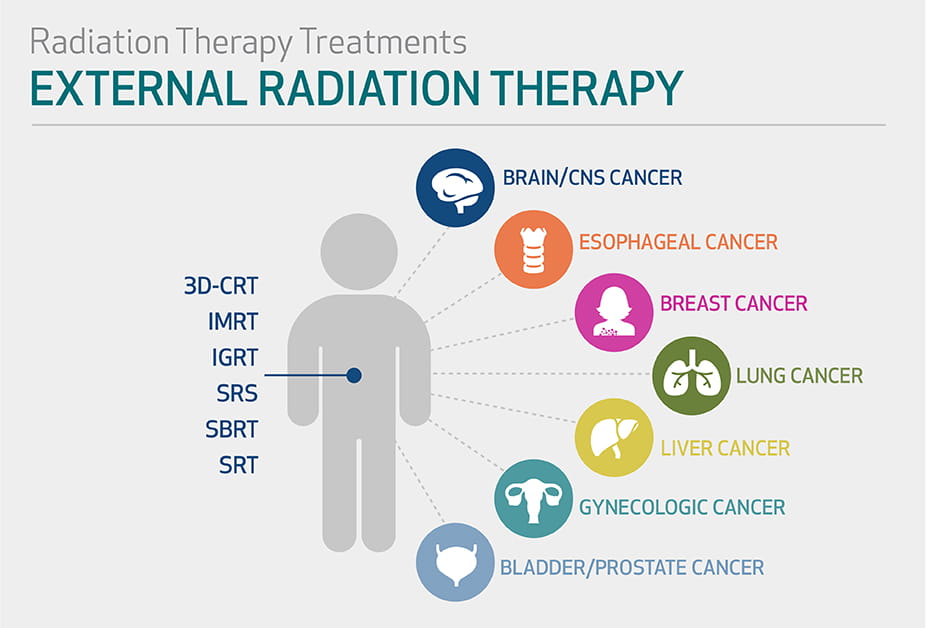 Radiation Therapy Treatments
EXTERNAL RADIATION THERAPY

3D-CRT
IMRT
IGRT
SRS
SBRT
SRT

BRAIN/CNS CANCER
ESOPHAGEAL CANCER
BREAST CANCER
LUNG CANCER
LIVER CANCER
GYNECOLOGIC CANCER
BLADDER/PROSTATE CANCER